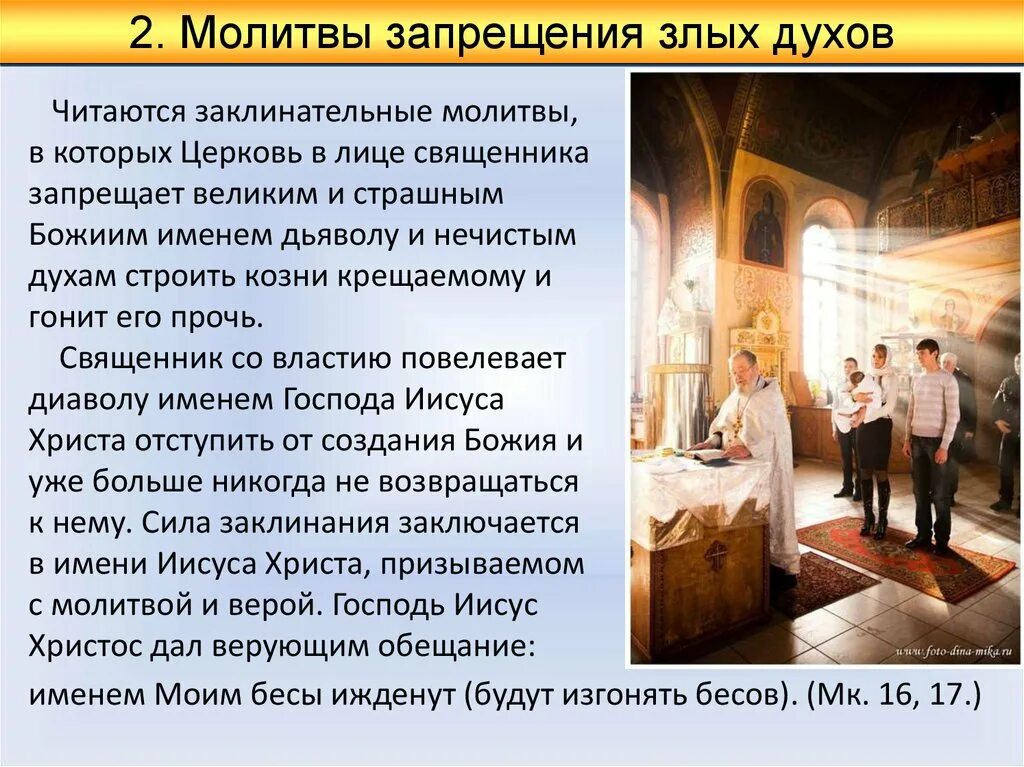 2. Молитвы запрещения злых духов

Читаются заклинательные молитвы, в которых Церковь в лице священника запрещает великим и страшным Божиим именем дьяволу и нечистым духам строить козни крещаемому и гонит его прочь.

Священник со властию повелевает диаволу именем Господа Иисуса Христа отступить от создания Божия и уже больше никогда не возвращаться к нему. Сила заклинания заключается в имени Иисуса Христа, призываемом с молитвой и верой. Господь Иисус Христос дал верующим обещание: именем Моим бесы ижденут (будут изгонять бесов). (Мк. 16, 17.)

www.foto-dina-mika.ru